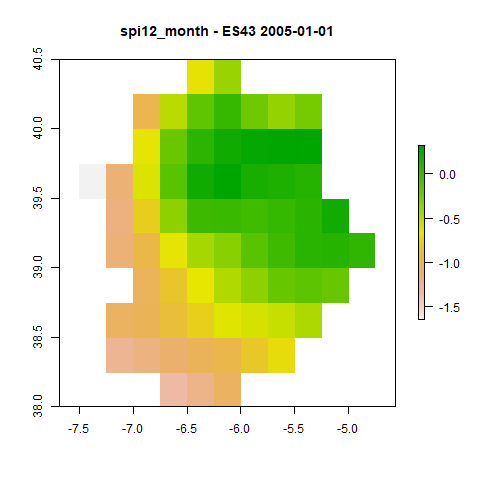 spi12_month - ES43 2005-01-01

40.5
40.0
39.5
39.0
38.5
38.0

-7.5
-7.0
-6.5
-6.0
-5.5
-5.0

0.0
-0.5
-1.0
-1.5